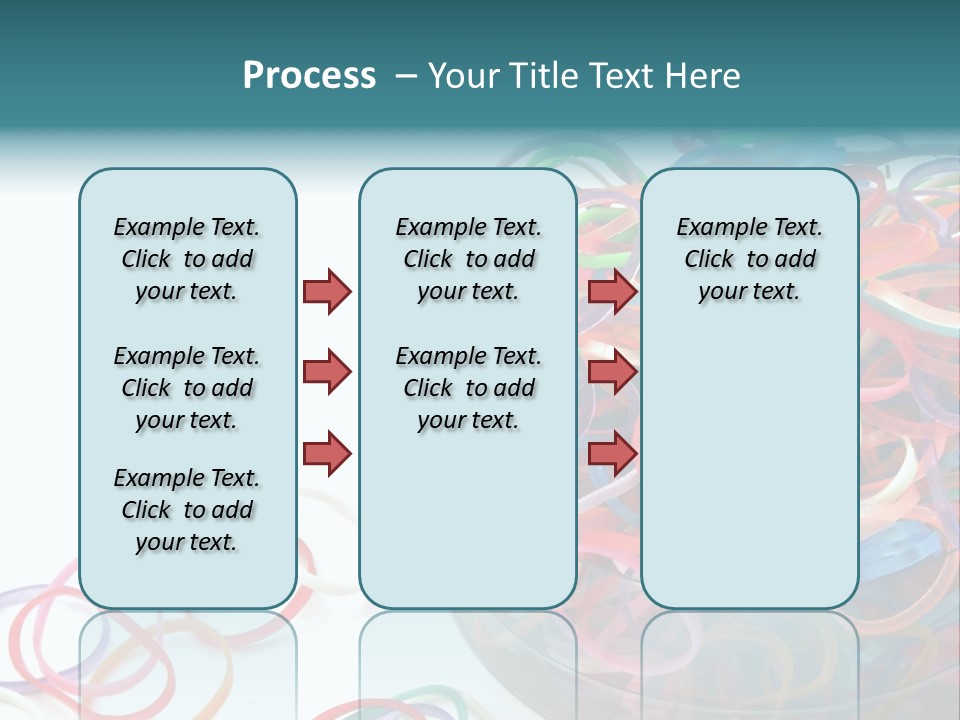 Process – Your Title Text Here

Example Text. Click to add your text.

Example Text. Click to add your text.

Example Text. Click to add your text.

Example Text. Click to add your text.

Example Text. Click to add your text.

Example Text. Click to add your text.